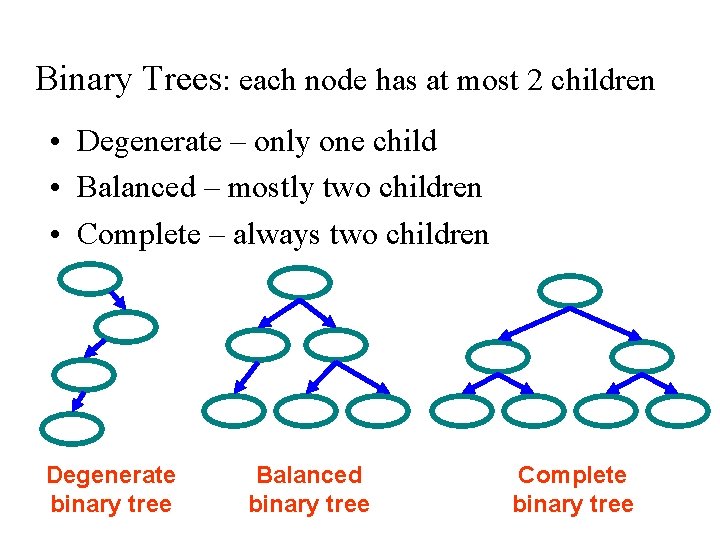 Binary Trees: each node has at most 2 children

• Degenerate – only one child
• Balanced – mostly two children
• Complete – always two children

Degenerate binary tree

Balanced binary tree

Complete binary tree